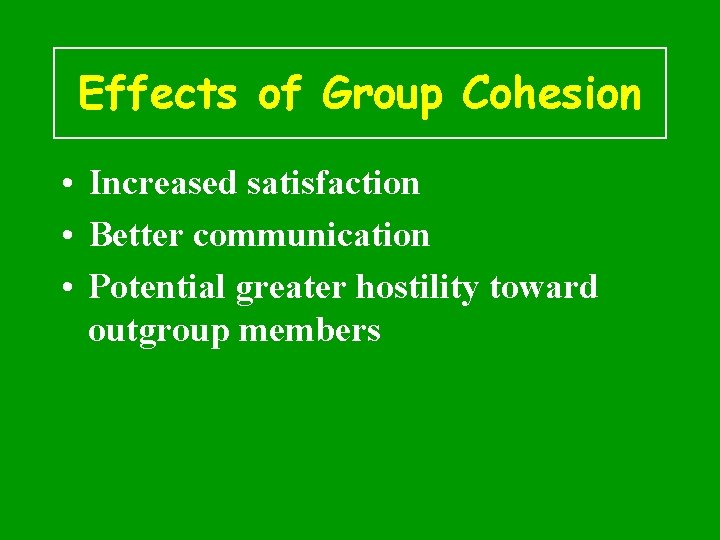 Effects of Group Cohesion

• Increased satisfaction
• Better communication
• Potential greater hostility toward outgroup members